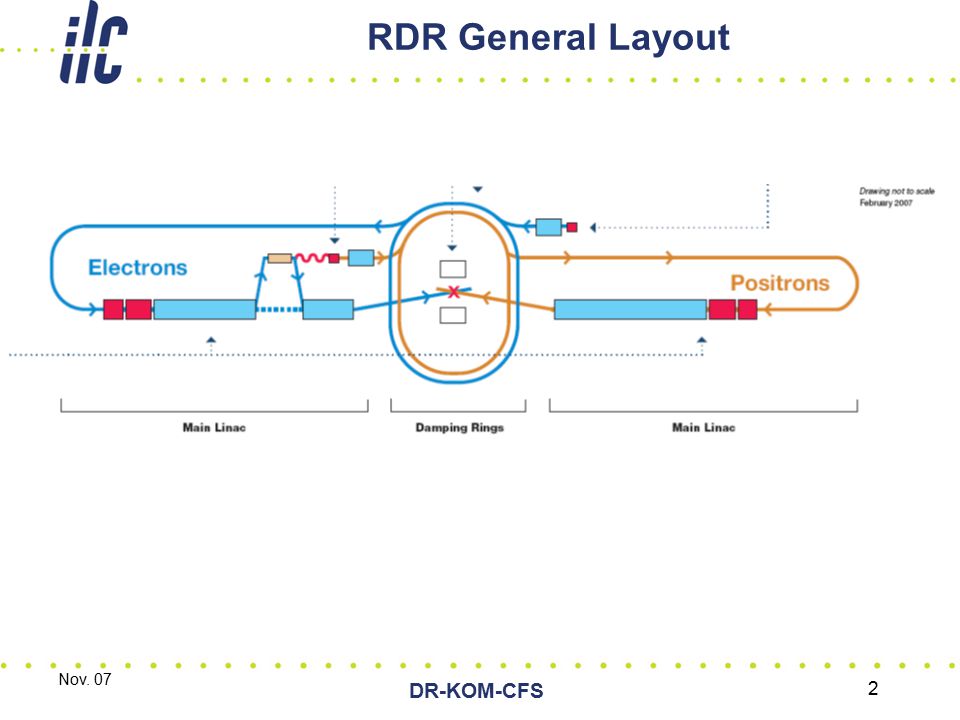 ilc

RDR General Layout

Drawing not to scale
February 2007

Electrons

Positrons

Main Linac

Damping Rings

Main Linac

Nov. 07

DR-KOM-CFS

2